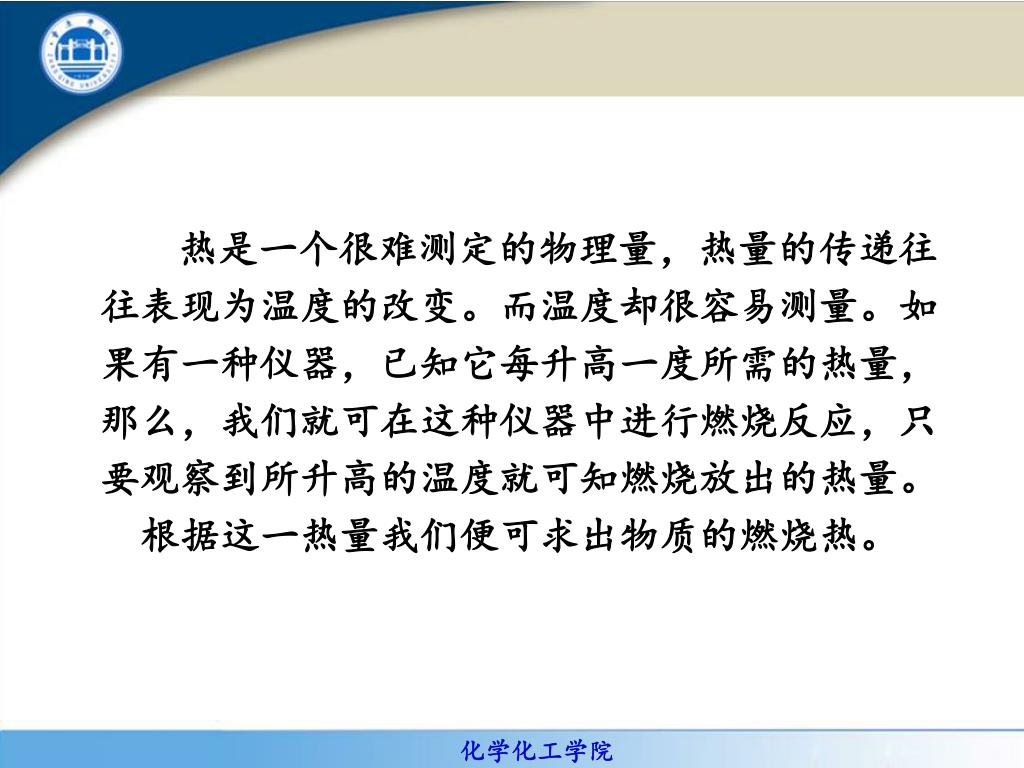 热是一个很难测定的物理量，热量的传递往往表现为温度的改变。而温度却很容易测量。如果有一种仪器，已知它每升高一度所需的热量，那么，我们就可在这种仪器中进行燃烧反应，只要观察到所升高的温度就可知燃烧放出的热量。

根据这一热量我们便可求出物质的燃烧热。

化学化工学院